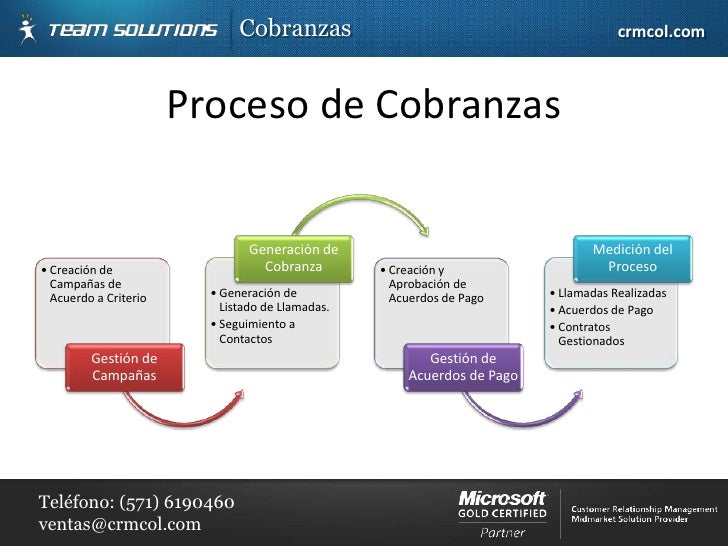 TEAM SOLUTIONS Cobranzas crmcol.com

Proceso de Cobranzas

• Creación de Campañas de Acuerdo a Criterio

Gestión de Campañas

Generación de Cobranza

• Generación de Listado de Llamadas.
• Seguimiento a Contactos

• Creación y Aprobación de Acuerdos de Pago

Gestión de Acuerdos de Pago

Medición del Proceso

• Llamadas Realizadas
• Acuerdos de Pago
• Contratos Gestionados

Teléfono: (571) 6190460
ventas@crmcol.com

Microsoft GOLD CERTIFIED Partner

Customer Relationship Management
Midmarket Solution Provider